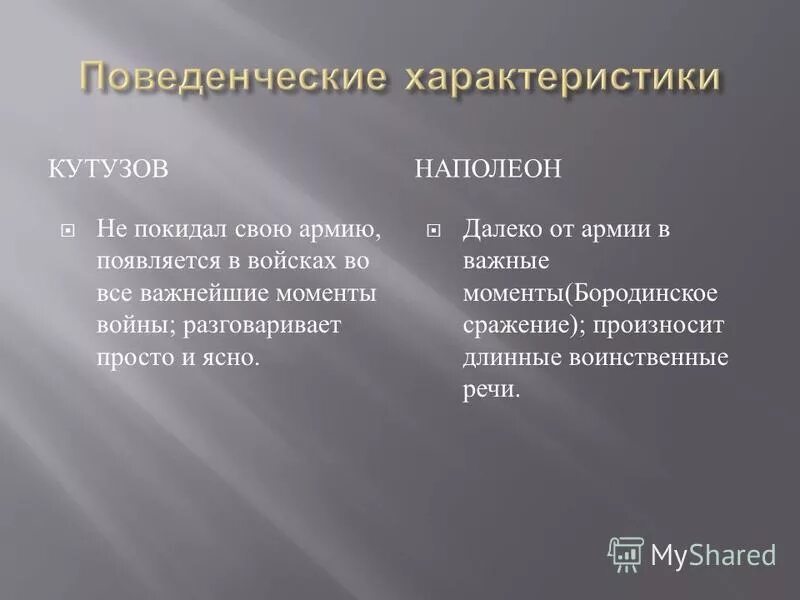 Поведенческие характеристики

КУТУЗОВ

Не покидал свою армию, появляется в войсках во все важнейшие моменты войны; разговаривает просто и ясно.

НАПОЛЕОН

Далеко от армии в важные моменты(Бородинское сражение); произносит длинные воинственные речи.

MyShared